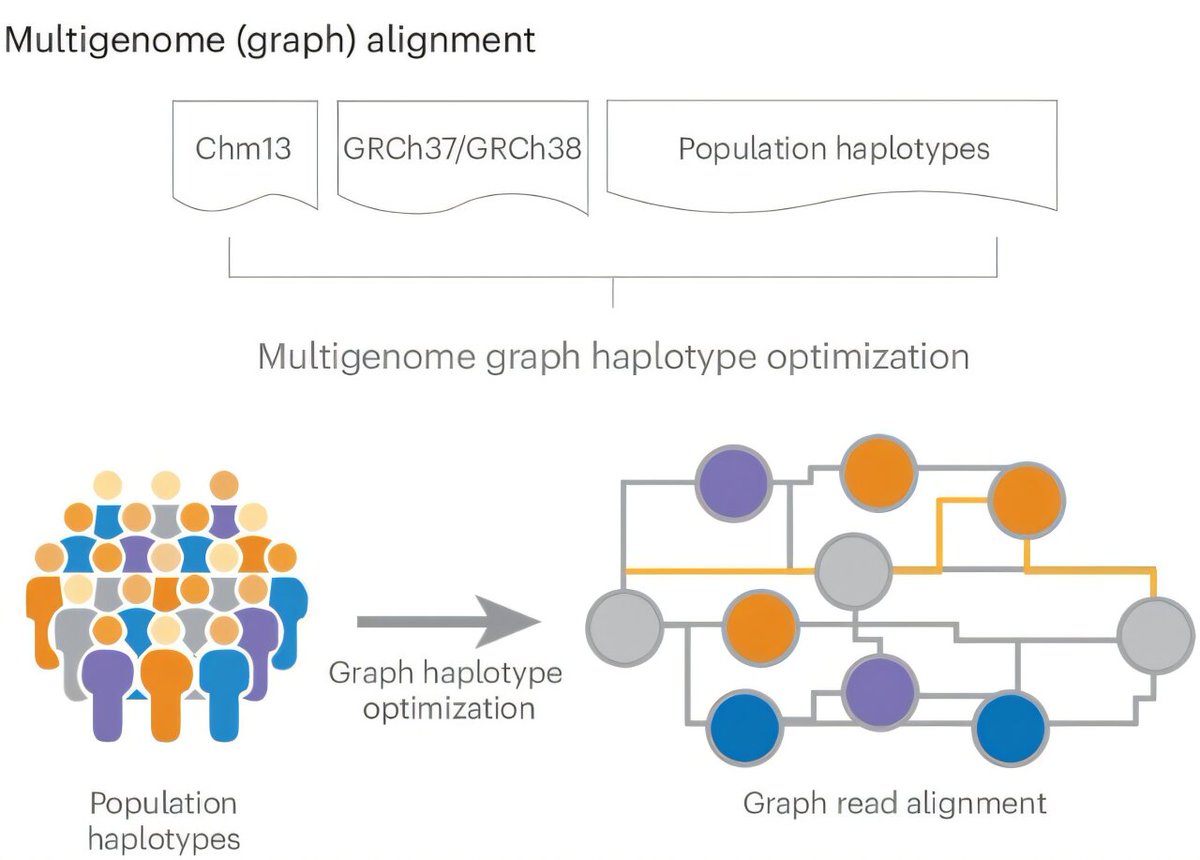 Multigenome (graph) alignment

Chm13

GRCh37/GRCh38

Population haplotypes

Multigenome graph haplotype optimization

Graph haplotype optimization

Population haplotypes

Graph read alignment